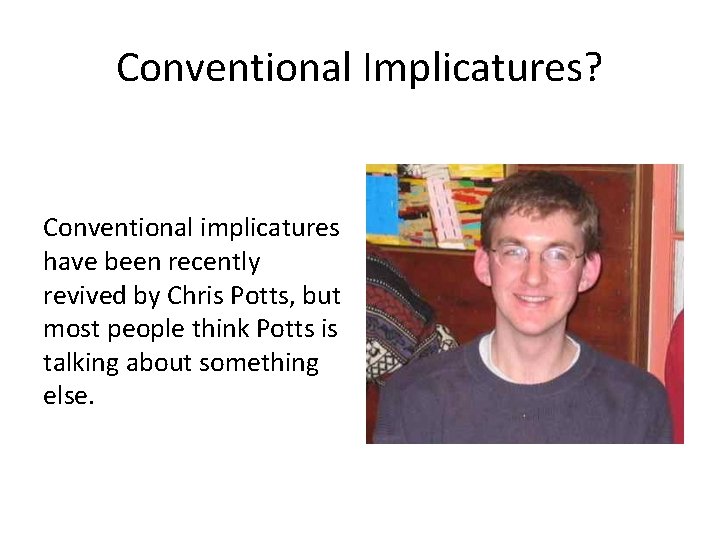 Conventional Implicatures?

Conventional implicatures have been recently revived by Chris Potts, but most people think Potts is talking about something else.